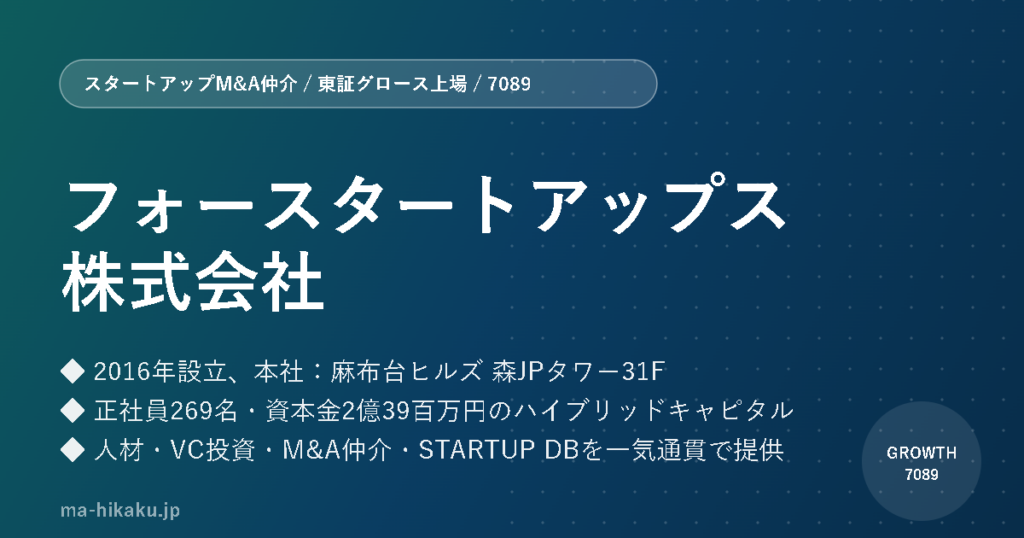 スタートアップM&A仲介 / 東証グロース上場 / 7089

フォースタートアップス
株式会社

◆ 2016年設立、本社：麻布台ヒルズ 森JPタワー31F
◆ 正社員269名・資本金2億39百万円のハイブリッドキャピタル
◆ 人材・VC投資・M&A仲介・STARTUP DBを一気通貫で提供

GROWTH
7089

ma-hikaku.jp